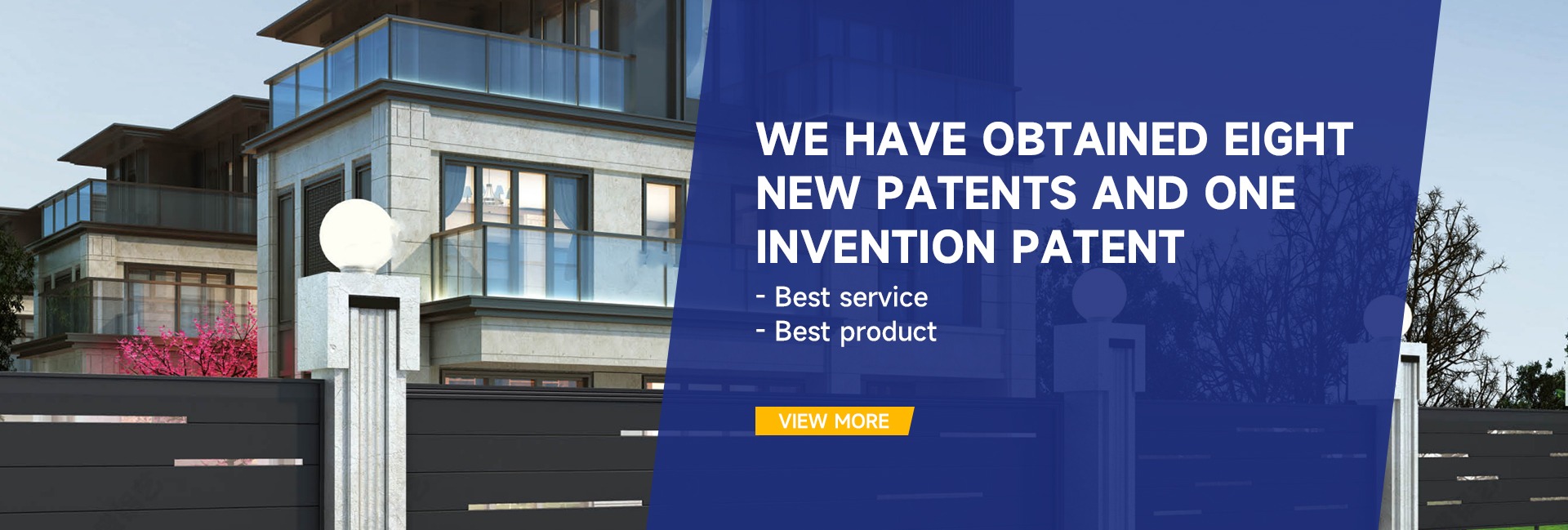 WE HAVE OBTAINED EIGHT NEW PATENTS AND ONE INVENTION PATENT

- Best service
- Best product

VIEW MORE